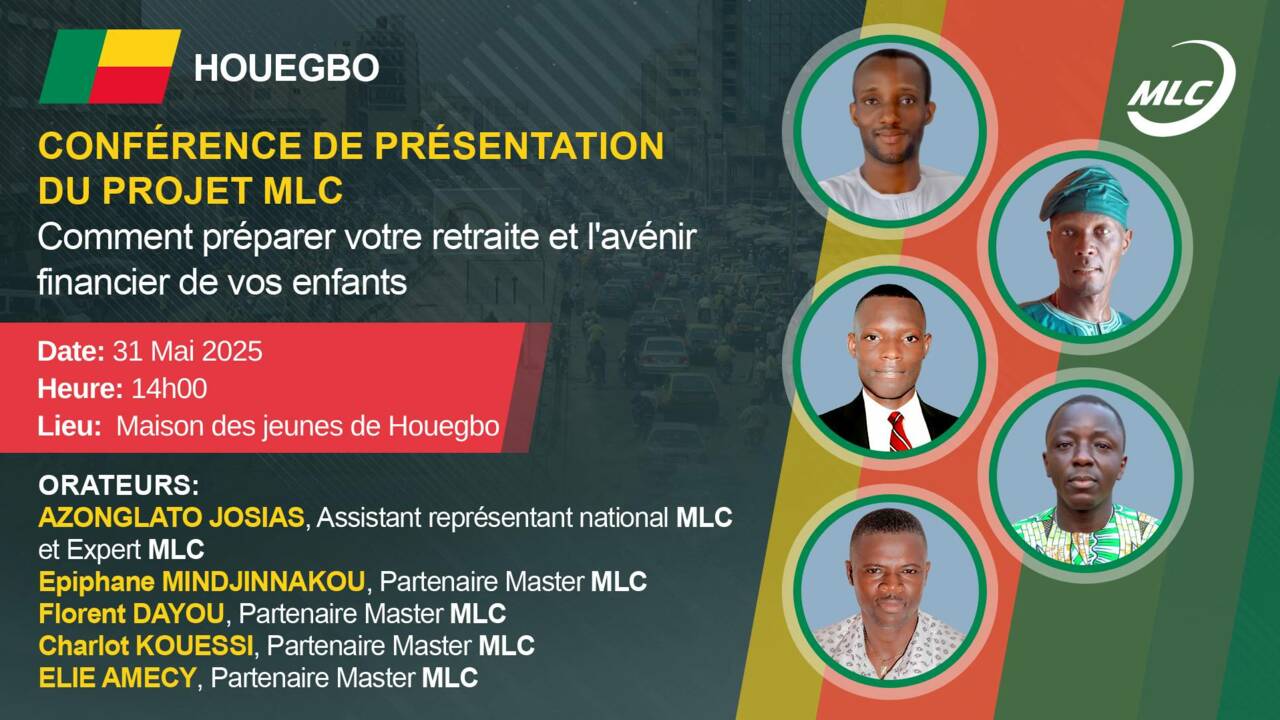 HOUEGBO

MLC

CONFÉRENCE DE PRÉSENTATION DU PROJET MLC
Comment préparer votre retraite et l'avénir financier de vos enfants

Date: 31 Mai 2025
Heure: 14h00
Lieu: Maison des jeunes de Houegbo

ORATEURS:
AZONGLATO JOSIAS, Assistant représentant national MLC et Expert MLC
Epiphane MINDJINNAKOU, Partenaire Master MLC
Florent DAYOU, Partenaire Master MLC
Charlot KOUESSI, Partenaire Master MLC
ELIE AMECY, Partenaire Master MLC